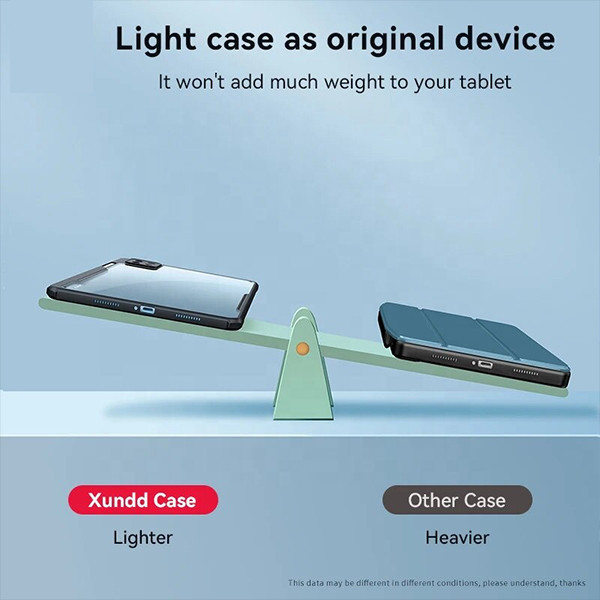 Light case as original device

It won't add much weight to your tablet

Xundd Case

Lighter

Other Case

Heavier

This data may be different in different conditions, please understand, thanks